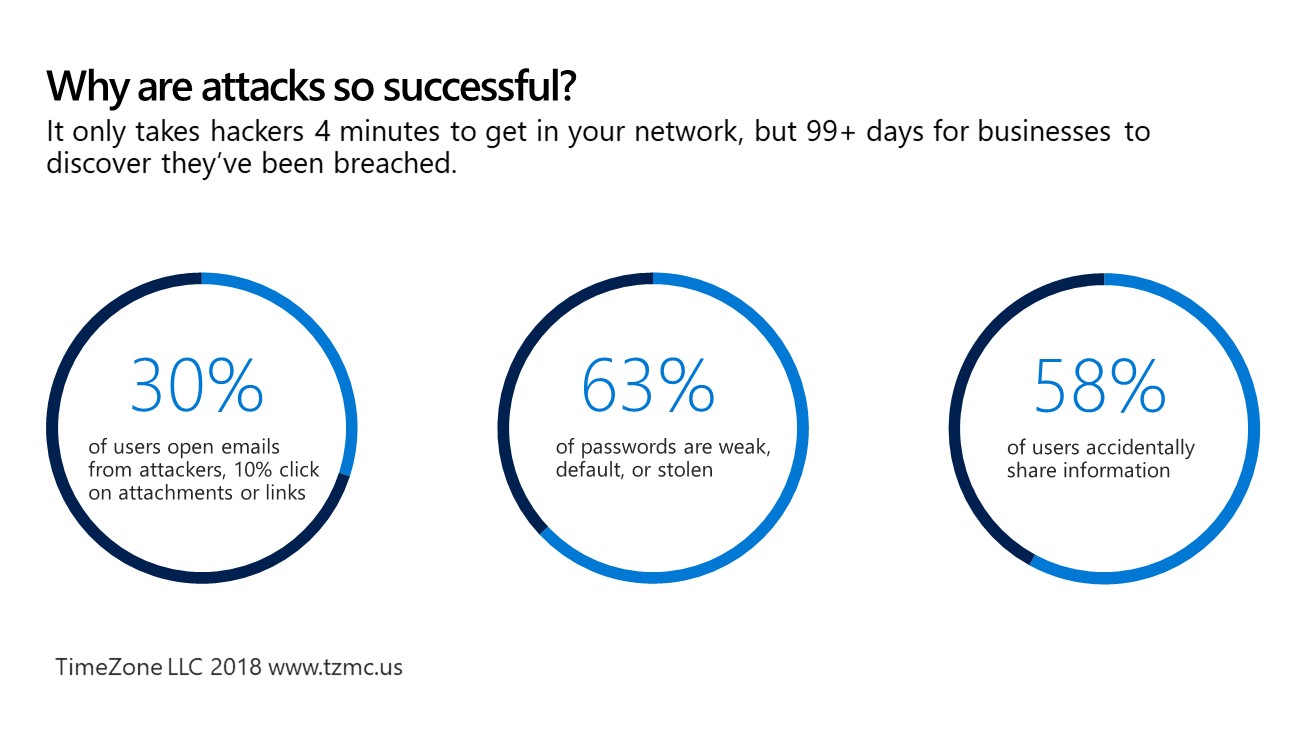 Why are attacks so successful?

It only takes hackers 4 minutes to get in your network, but 99+ days for businesses to discover they've been breached.

30%
of users open emails from attackers, 10% click on attachments or links

63%
of passwords are weak, default, or stolen

58%
of users accidentally share information

TimeZone LLC 2018 www.tzmc.us